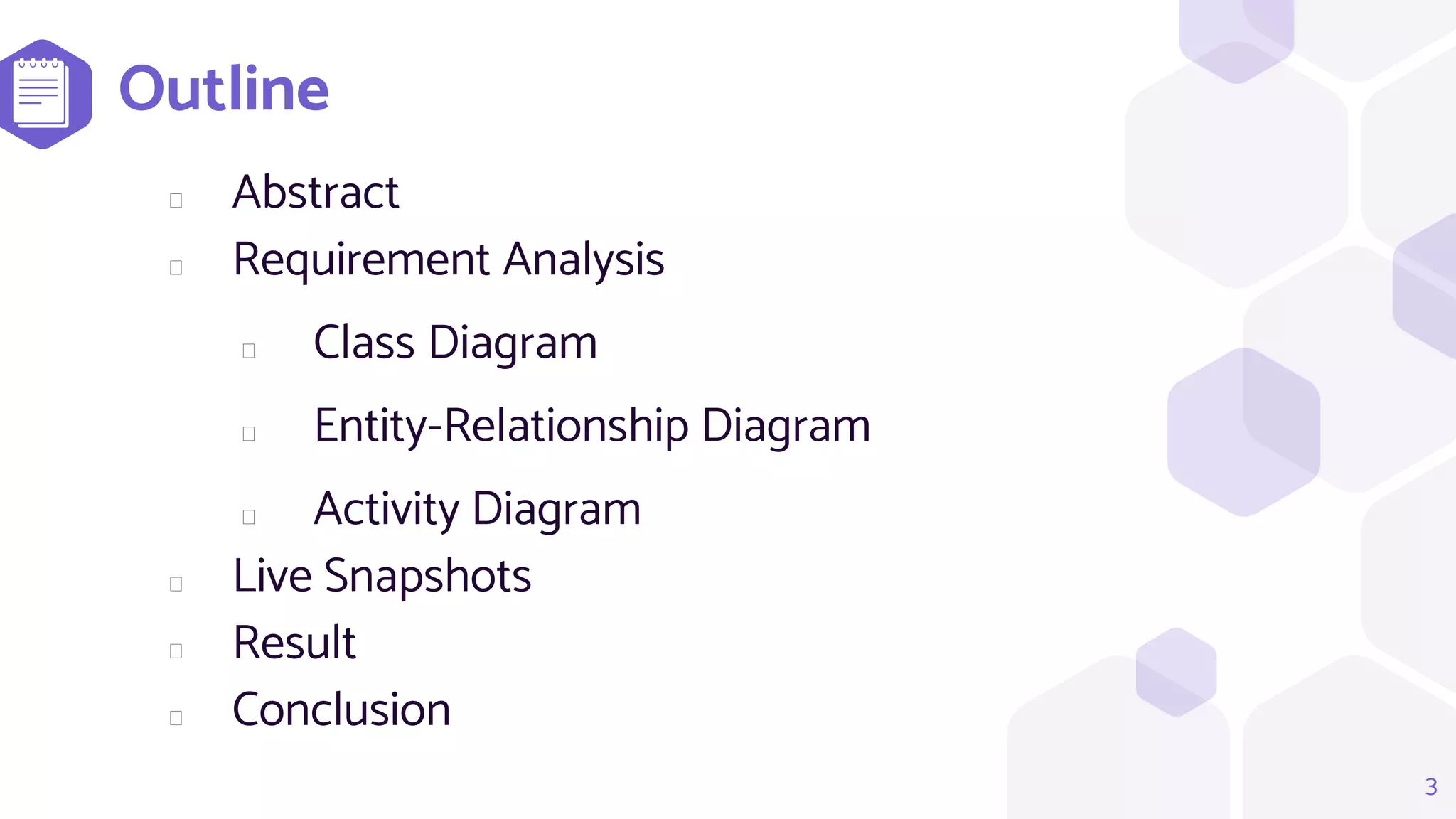 Outline

□ Abstract
□ Requirement Analysis
□ Class Diagram
□ Entity-Relationship Diagram
□ Activity Diagram
□ Live Snapshots
□ Result
□ Conclusion

3